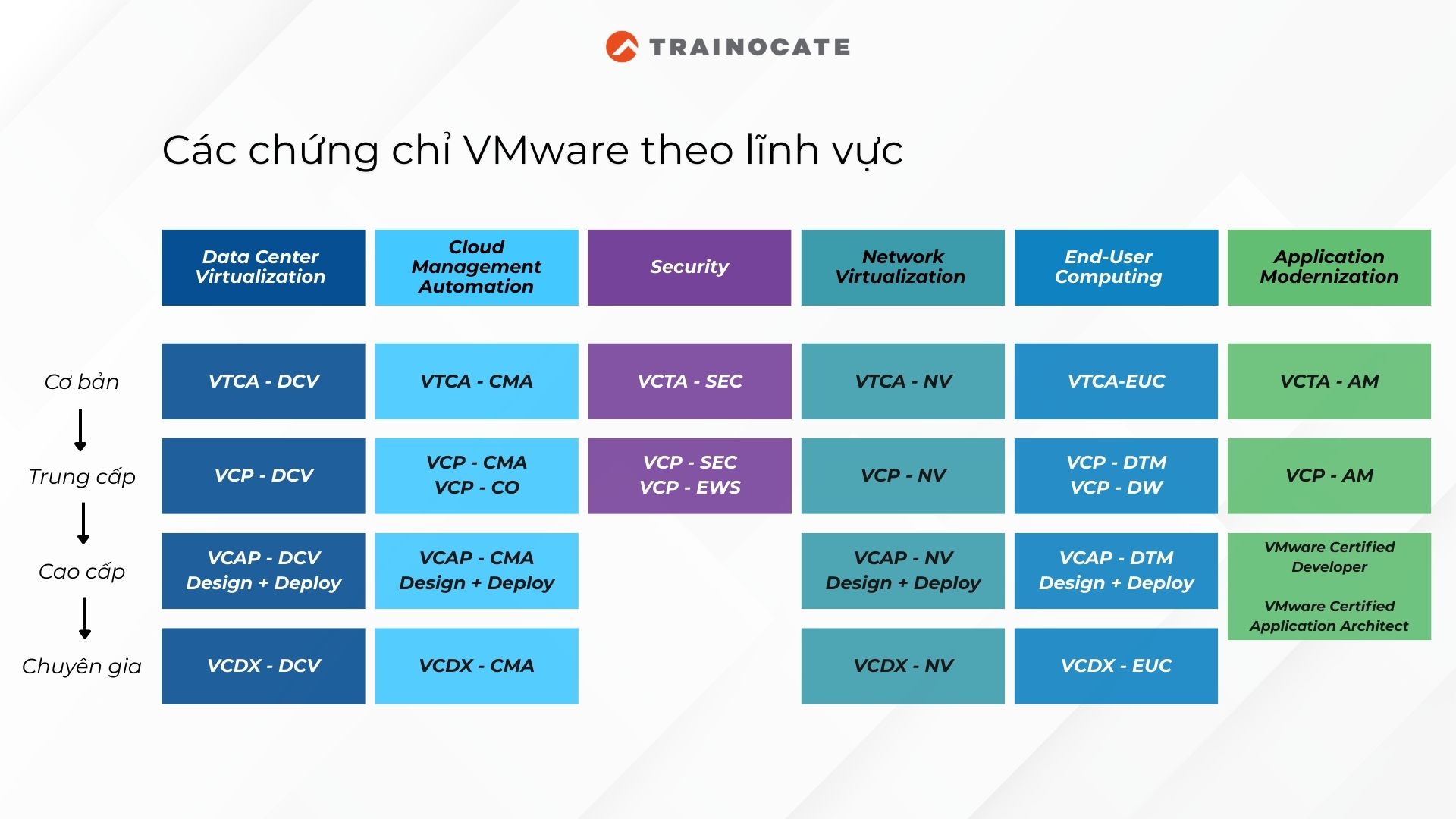 TRAINOCATE

Các chứng chỉ VMware theo lĩnh vực

| | Data Center Virtualization | Cloud Management Automation | Security | Network Virtualization | End-User Computing | Application Modernization |
|---|---|---|---|---|---|---|
| Cơ bản | VTCA - DCV | VTCA - CMA | VCTA - SEC | VTCA - NV | VTCA-EUC | VCTA - AM |
| Trung cấp | VCP - DCV | VCP - CMA VCP - CO | VCP - SEC VCP - EWS | VCP - NV | VCP - DTM VCP - DW | VCP - AM |
| Cao cấp | VCAP - DCV Design + Deploy | VCAP - CMA Design + Deploy | | VCAP - NV Design + Deploy | VCAP - DTM Design + Deploy | VMware Certified Developer VMware Certified Application Architect |
| Chuyên gia | VCDX - DCV | VCDX - CMA | | VCDX - NV | VCDX - EUC | |